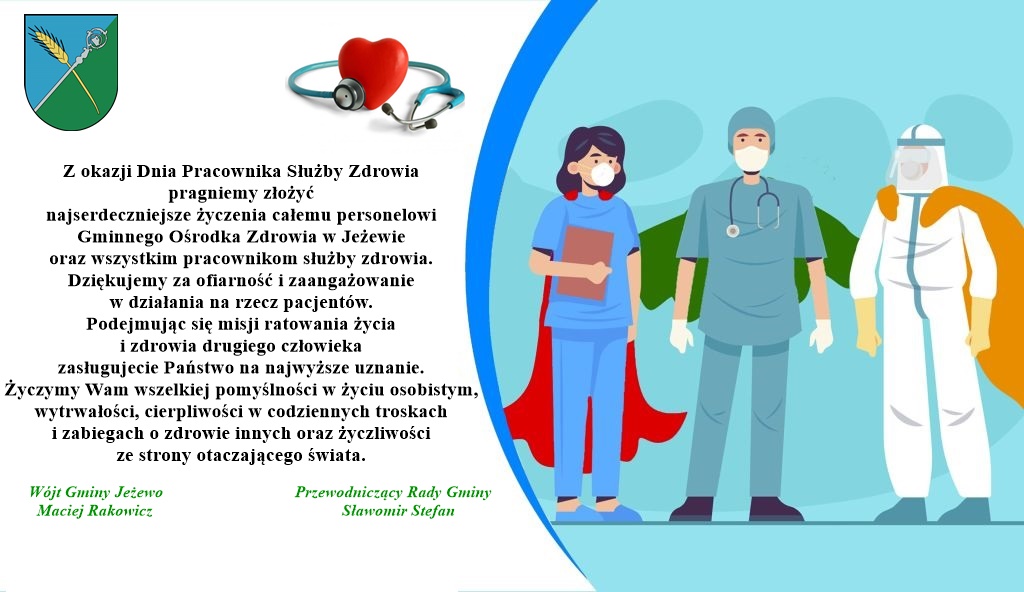 Z okazji Dnia Pracownika Służby Zdrowia pragniemy złożyć najserdeczniejsze życzenia całemu personelowi Gminnego Ośrodka Zdrowia w Jeżewie oraz wszystkim pracownikom służby zdrowia. Dziękujemy za ofiarność i zaangażowanie w działania na rzecz pacjentów. Podejmując się misji ratowania życia i zdrowia drugiego człowieka zasługujecie Państwo na najwyższe uznanie. Życzymy Wam wszelkiej pomyślności w życiu osobistym, wytrwałości, cierpliwości w codziennych troskach i zabiegach o zdrowie innych oraz życzliwości ze strony otaczającego świata.

Wójt Gminy Jeżewo
Maciej Rakowicz

Przewodniczący Rady Gminy
Sławomir Stefan